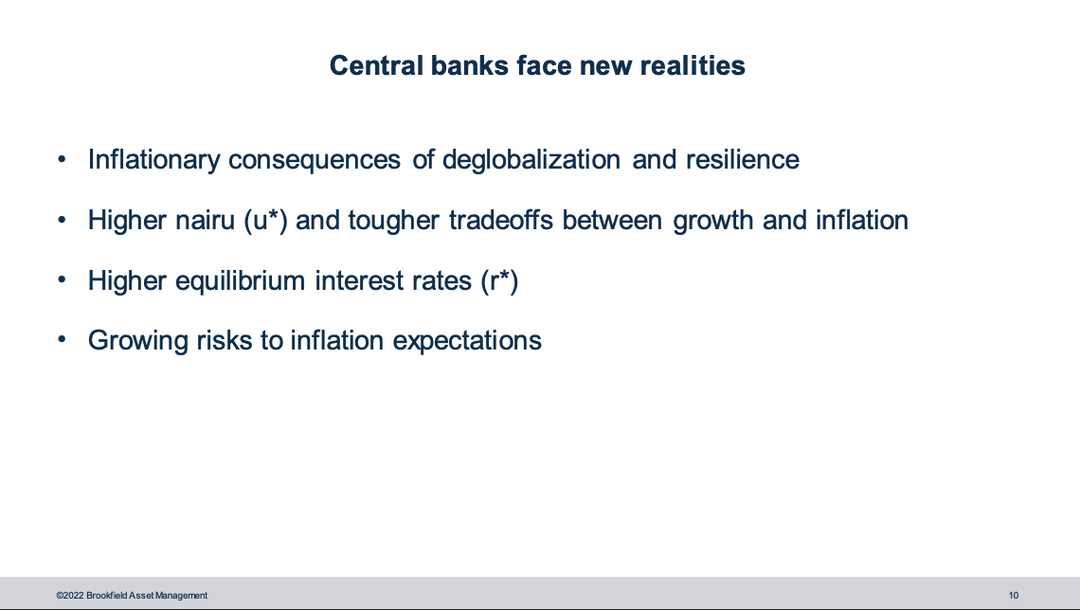 Central banks face new realities

• Inflationary consequences of deglobalization and resilience

• Higher nairu (u*) and tougher tradeoffs between growth and inflation

• Higher equilibrium interest rates (r*)

• Growing risks to inflation expectations

©2022 Brookfield Asset Management

10